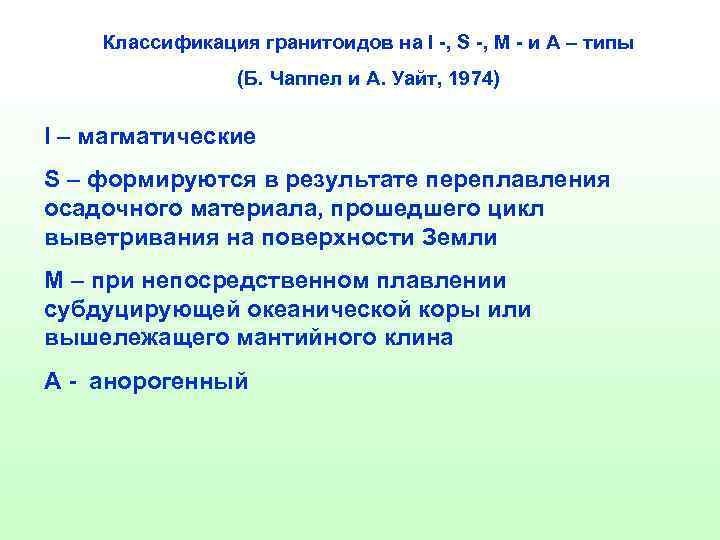 Классификация гранитоидов на I -, S -, M - и A – типы

(Б. Чаппел и А. Уайт, 1974)

I – магматические

S – формируются в результате переплавления осадочного материала, прошедшего цикл выветривания на поверхности Земли

M – при непосредственном плавлении субдуцирующей океанической коры или вышележащего мантийного клина

A - анорогенный